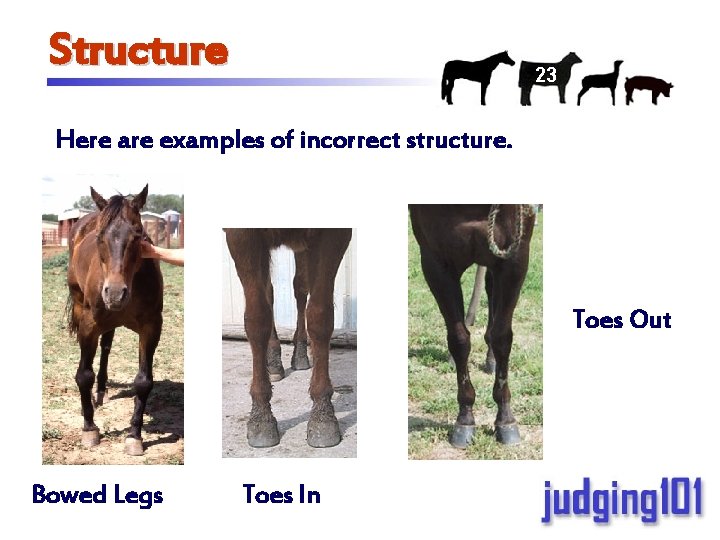 Structure

23

Here are examples of incorrect structure.

Toes Out

Bowed Legs

Toes In

judging101